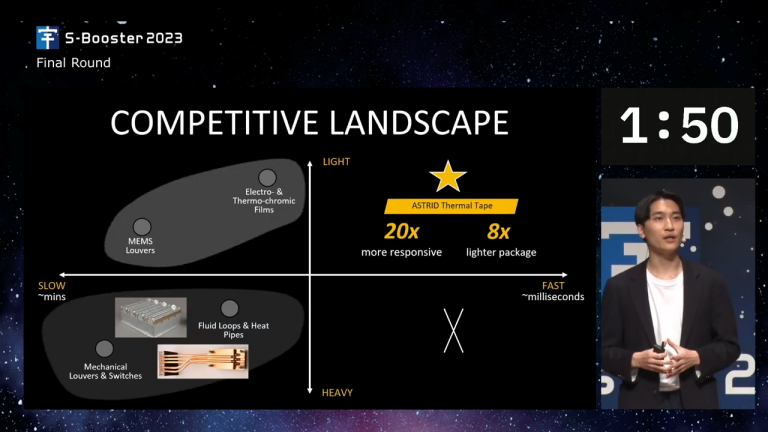 S-Booster 2023
Final Round

COMPETITIVE LANDSCAPE

1:50

LIGHT

Electro- & Thermo-chromic Films

MEMS Louvers

ASTRID Thermal Tape

20x
more responsive

8x
lighter package

SLOW
~mins

FAST
~milliseconds

Fluid Loops & Heat Pipes

Mechanical Louvers & Switches

HEAVY